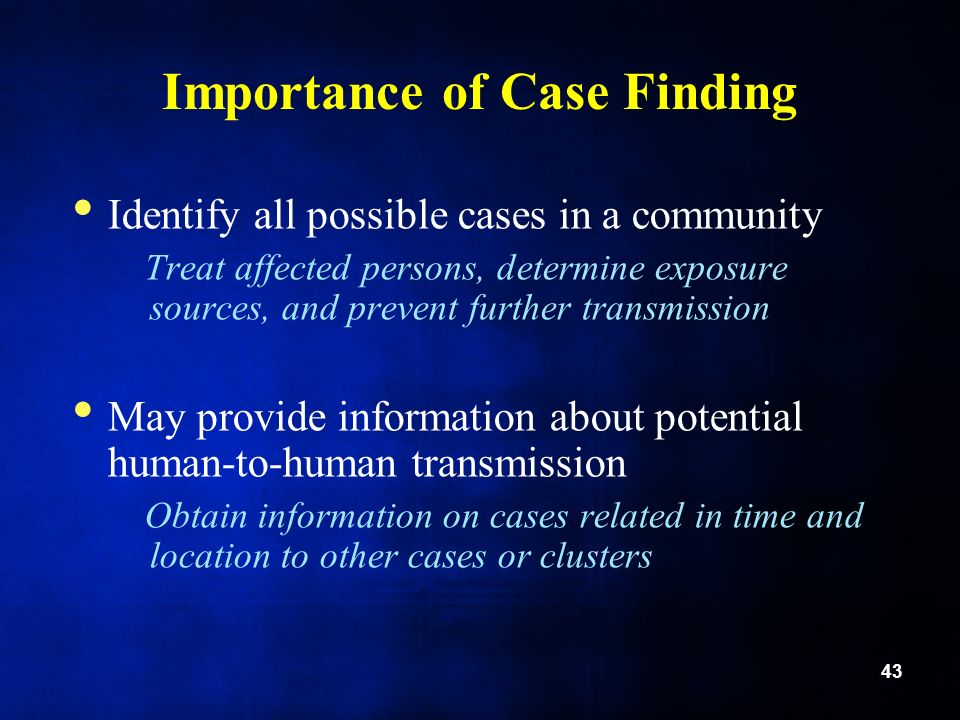 Importance of Case Finding

• Identify all possible cases in a community

Treat affected persons, determine exposure sources, and prevent further transmission

• May provide information about potential human-to-human transmission

Obtain information on cases related in time and location to other cases or clusters

43